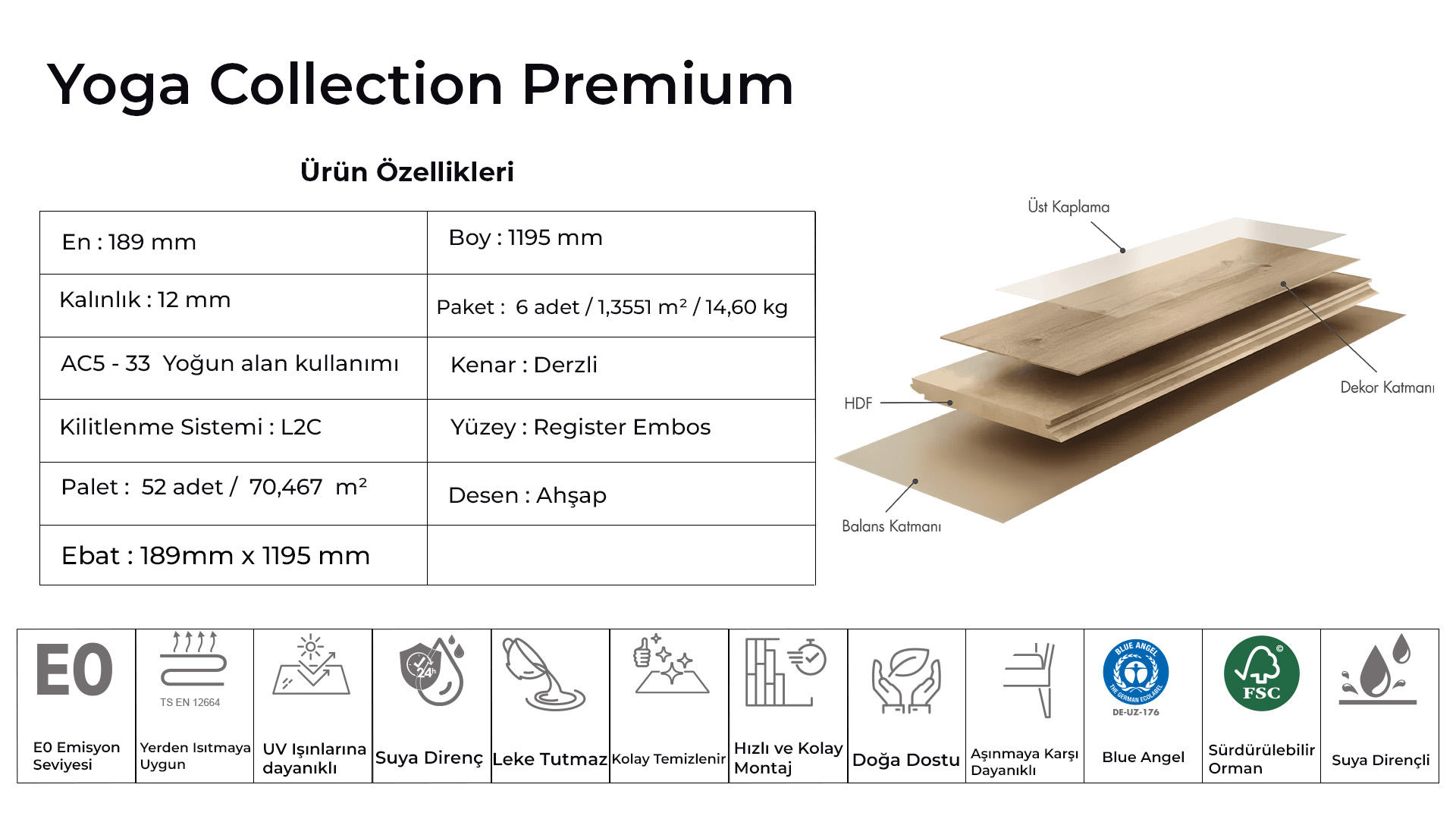 Yoga Collection Premium

Ürün Özellikleri

| En : 189 mm | Boy : 1195 mm |
|---|---|
| Kalınlık : 12 mm | Paket : 6 adet / 1,3551 m² / 14,60 kg |
| AC5 - 33 Yoğun alan kullanımı | Kenar : Derzli |
| Kilitlenme Sistemi : L2C | Yüzey : Register Embos |
| Palet : 52 adet / 70,467 m² | Desen : Ahşap |
| Ebat : 189mm x 1195 mm | |

Üst Kaplama
Dekor Katmanı
HDF
Balans Katmanı

E0
E0 Emisyon Seviyesi

TS EN 12664
Yerden Isıtmaya Uygun

UV Işınlarına dayanıklı

24h
Suya Direnç

Leke Tutmaz

Kolay Temizlenir

Hızlı ve Kolay Montaj

Doğa Dostu

Aşınmaya Karşı Dayanıklı

BLUE ANGEL
THE GERMAN ECOLABEL
DE-UZ-176
Blue Angel

FSC
Sürdürülebilir Orman

Suya Dirençli